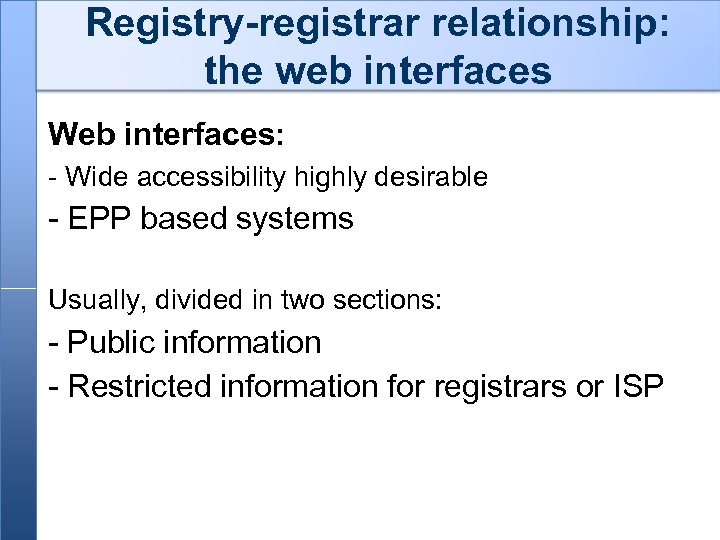 Registry-registrar relationship: the web interfaces

Web interfaces:

- Wide accessibility highly desirable

- EPP based systems

Usually, divided in two sections:

- Public information

- Restricted information for registrars or ISP